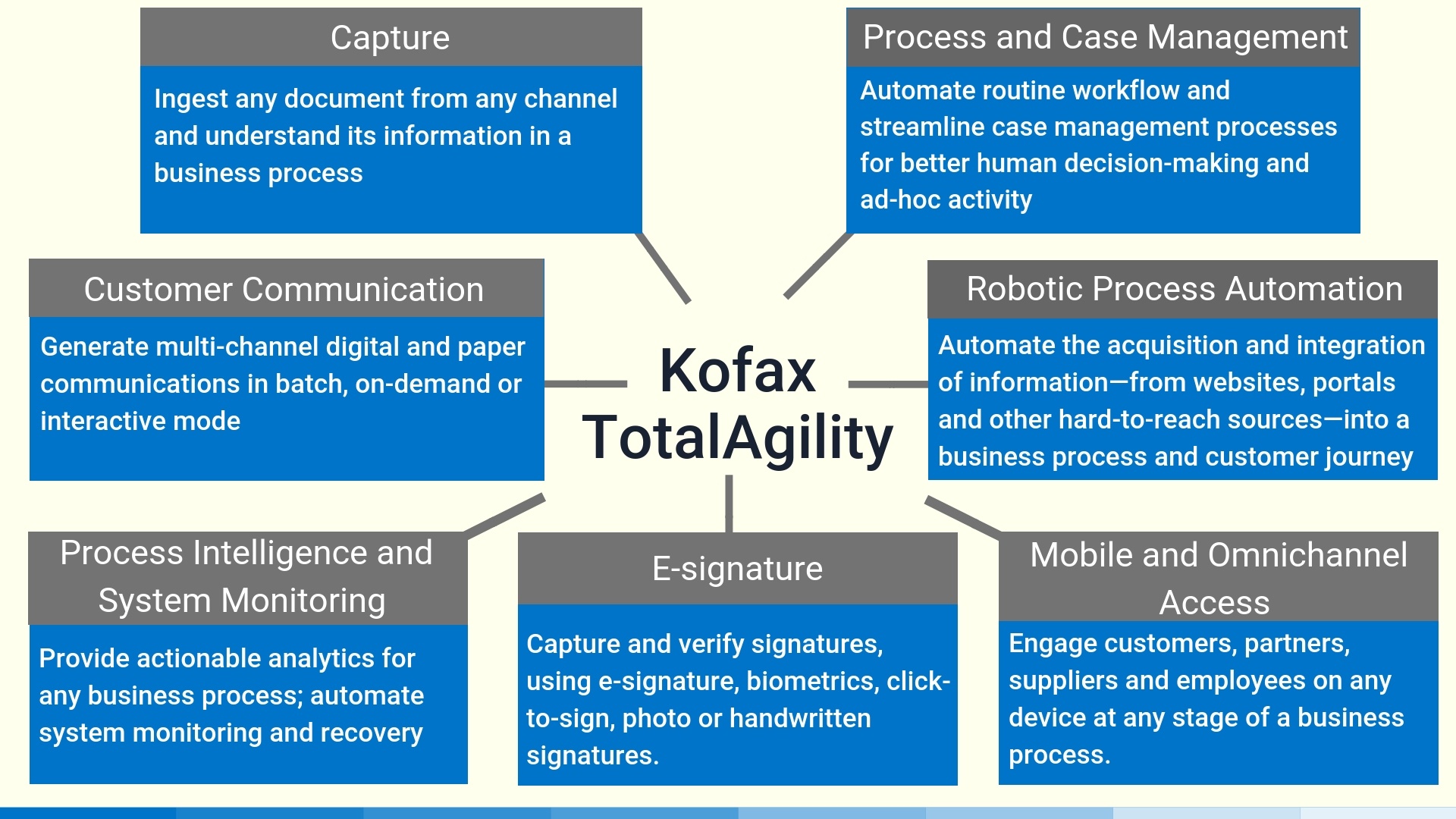 Capture

Ingest any document from any channel and understand its information in a business process

Process and Case Management

Automate routine workflow and streamline case management processes for better human decision-making and ad-hoc activity

Customer Communication

Generate multi-channel digital and paper communications in batch, on-demand or interactive mode

Kofax TotalAgility

Robotic Process Automation

Automate the acquisition and integration of information—from websites, portals and other hard-to-reach sources—into a business process and customer journey

Process Intelligence and System Monitoring

Provide actionable analytics for any business process; automate system monitoring and recovery

E-signature

Capture and verify signatures, using e-signature, biometrics, click-to-sign, photo or handwritten signatures.

Mobile and Omnichannel Access

Engage customers, partners, suppliers and employees on any device at any stage of a business process.